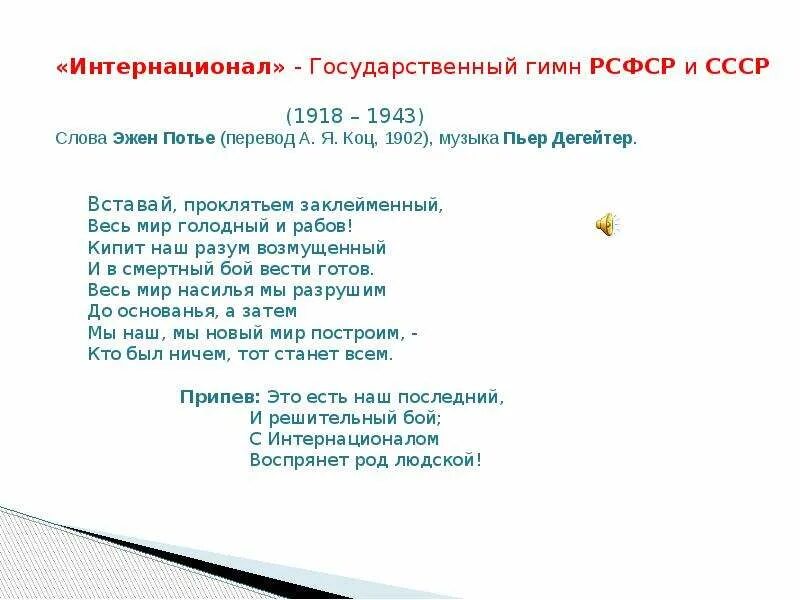 «Интернационал» - Государственный гимн РСФСР и СССР

(1918 – 1943)

Слова Эжен Потье (перевод А. Я. Коц, 1902), музыка Пьер Дегейтер.

Вставай, проклятьем заклейменный,
Весь мир голодный и рабов!
Кипит наш разум возмущенный
И в смертный бой вести готов.
Весь мир насилья мы разрушим
До основанья, а затем
Мы наш, мы новый мир построим, -
Кто был ничем, тот станет всем.

Припев: Это есть наш последний,
И решительный бой;
С Интернационалом
Воспрянет род людской!